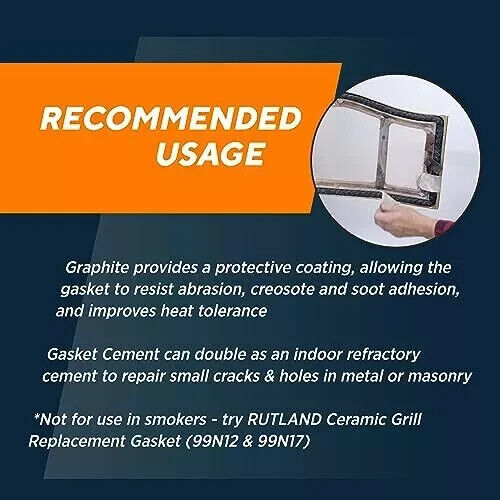 RECOMMENDED USAGE

Graphite provides a protective coating, allowing the gasket to resist abrasion, creosote and soot adhesion, and improves heat tolerance

Gasket Cement can double as an indoor refractory cement to repair small cracks & holes in metal or masonry

*Not for use in smokers - try RUTLAND Ceramic Grill Replacement Gasket (99N12 & 99N17)